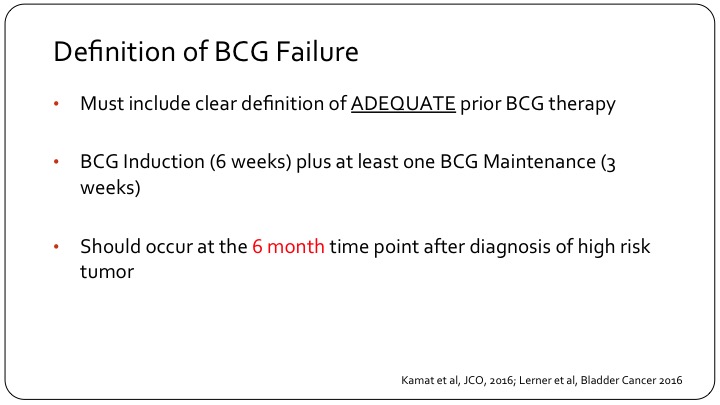 Definition of BCG Failure

• Must include clear definition of ADEQUATE prior BCG therapy

• BCG Induction (6 weeks) plus at least one BCG Maintenance (3 weeks)

• Should occur at the 6 month time point after diagnosis of high risk tumor

Kamat et al, JCO, 2016; Lerner et al, Bladder Cancer 2016